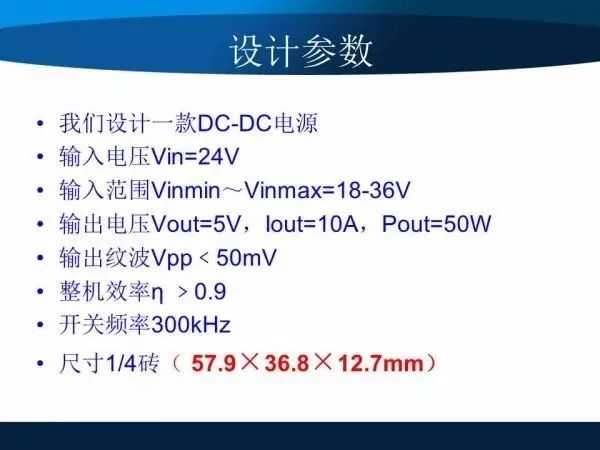 设计参数

• 我们设计一款DC-DC电源
• 输入电压Vin=24V
• 输入范围Vinmin～Vinmax=18-36V
• 输出电压Vout=5V，Iout=10A，Pout=50W
• 输出纹波Vpp < 50mV
• 整机效率η > 0.9
• 开关频率300kHz
• 尺寸1/4砖（57.9×36.8×12.7mm）